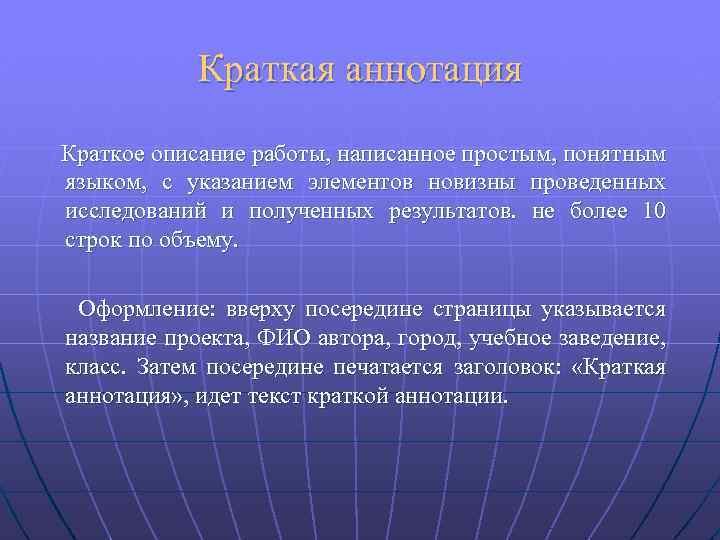 Краткая аннотация

Краткое описание работы, написанное простым, понятным языком, с указанием элементов новизны проведенных исследований и полученных результатов. не более 10 строк по объему.

Оформление: вверху посередине страницы указывается название проекта, ФИО автора, город, учебное заведение, класс. Затем посередине печатается заголовок: «Краткая аннотация», идет текст краткой аннотации.